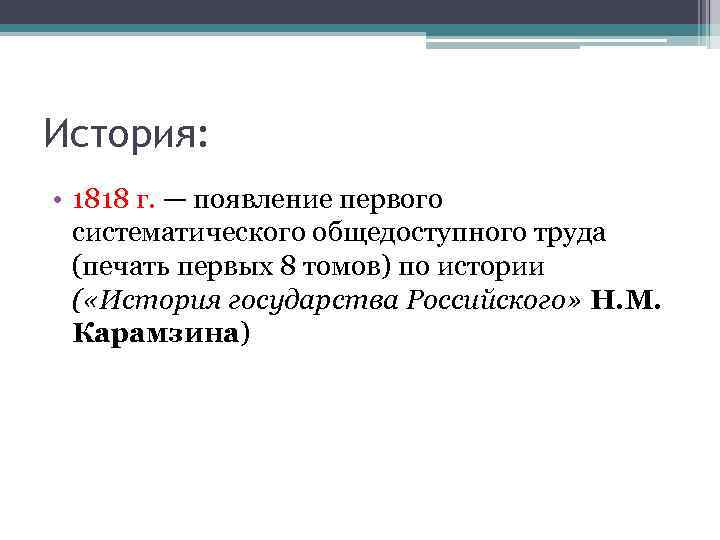 История:

• 1818 г. — появление первого систематического общедоступного труда (печать первых 8 томов) по истории («История государства Российского» Н.М. Карамзина)